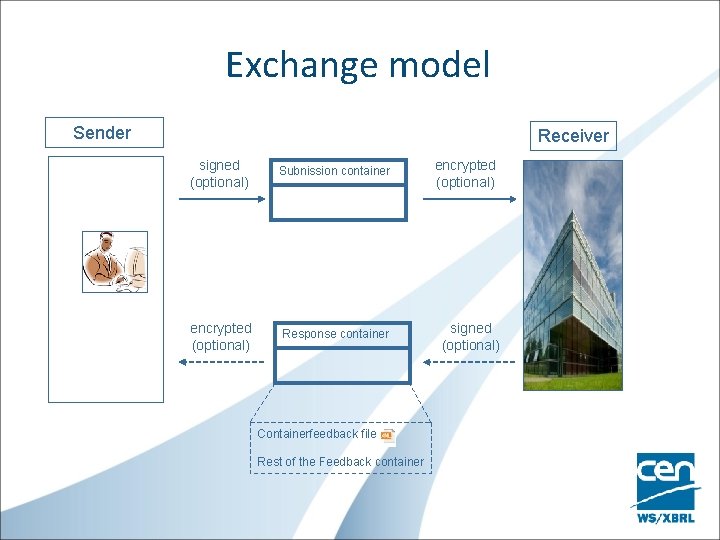 Exchange model

Sender

Receiver

signed (optional)

Subnission container

encrypted (optional)

encrypted (optional)

Response container

signed (optional)

Containerfeedback file

Rest of the Feedback container

cen

WS/XBRL